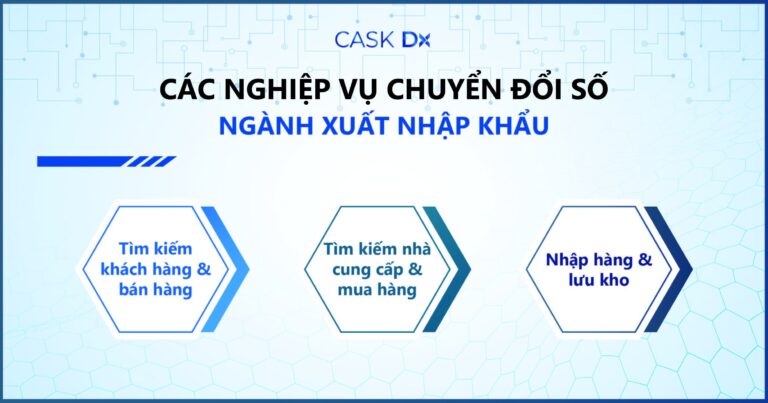 CASK Dx

CÁC NGHIỆP VỤ CHUYỂN ĐỔI SỐ
NGÀNH XUẤT NHẬP KHẨU

Tìm kiếm khách hàng & bán hàng

Tìm kiếm nhà cung cấp & mua hàng

Nhập hàng & lưu kho